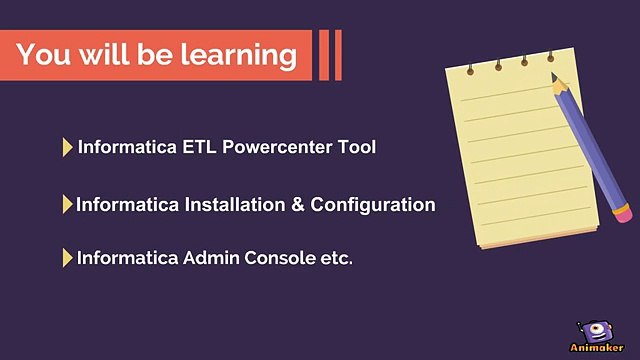 You will be learning

Informatica ETL Powercenter Tool

Informatica Installation & Configuration

Informatica Admin Console etc.

Animaker